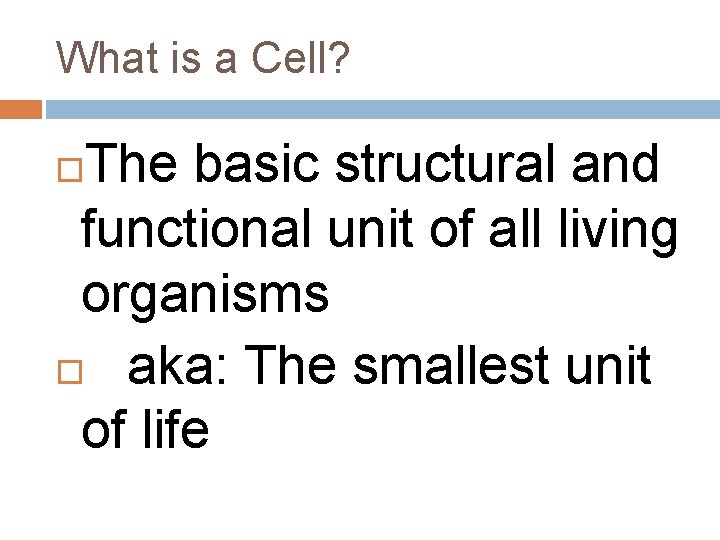 What is a Cell?

The basic structural and functional unit of all living organisms

aka: The smallest unit of life